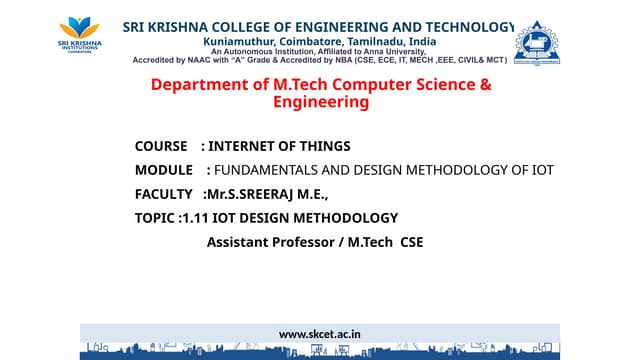 SRI KRISHNA INSTITUTIONS
COIMBATORE

SRI KRISHNA COLLEGE OF ENGINEERING AND TECHNOLOGY
Kuniamuthur, Coimbatore, Tamilnadu, India
An Autonomous Institution, Affiliated to Anna University,
Accredited by NAAC with "A" Grade & Accredited by NBA (CSE, ECE, IT, MECH ,EEE, CIVIL& MCT)

Department of M.Tech Computer Science & Engineering

COURSE : INTERNET OF THINGS

MODULE : FUNDAMENTALS AND DESIGN METHODOLOGY OF IOT

FACULTY :Mr.S.SREERAJ M.E.,

TOPIC :1.11 IOT DESIGN METHODOLOGY

Assistant Professor / M.Tech CSE

www.skcet.ac.in